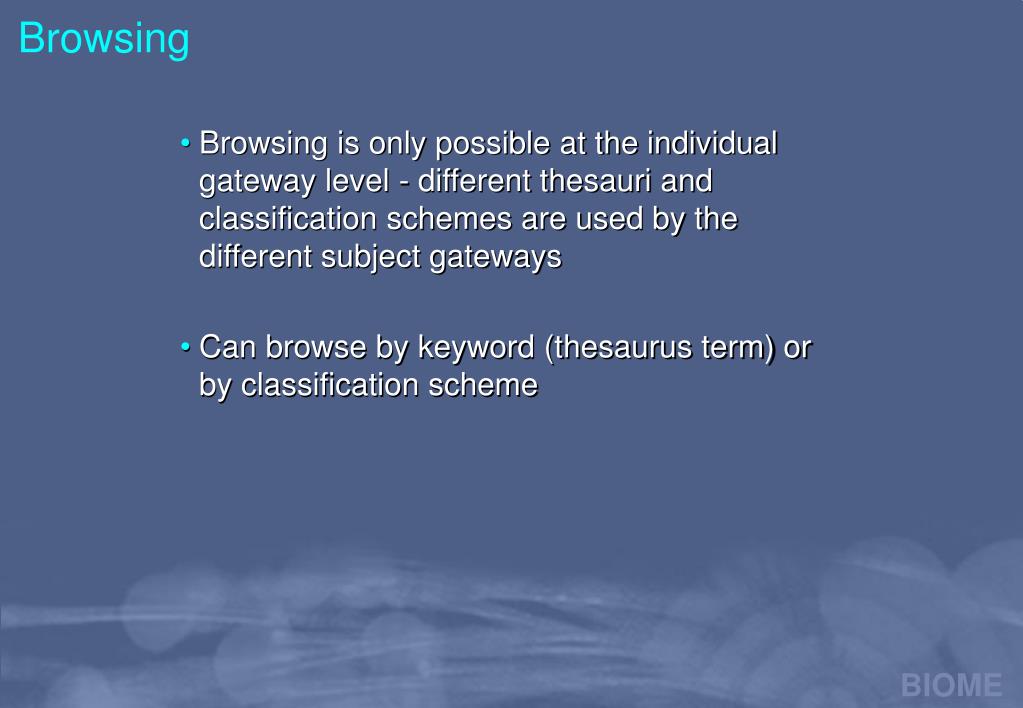 Browsing

• Browsing is only possible at the individual gateway level - different thesauri and classification schemes are used by the different subject gateways

• Can browse by keyword (thesaurus term) or by classification scheme

BIOME